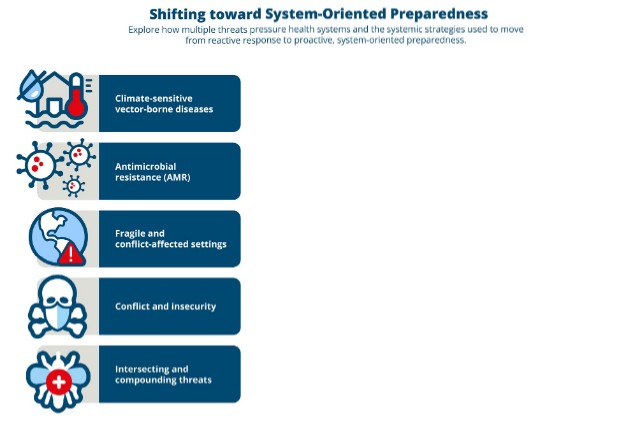 Shifting toward System-Oriented Preparedness

Explore how multiple threats pressure health systems and the systemic strategies used to move from reactive response to proactive, system-oriented preparedness.

Climate-sensitive vector-borne diseases

Antimicrobial resistance (AMR)

Fragile and conflict-affected settings

Conflict and insecurity

Intersecting and compounding threats